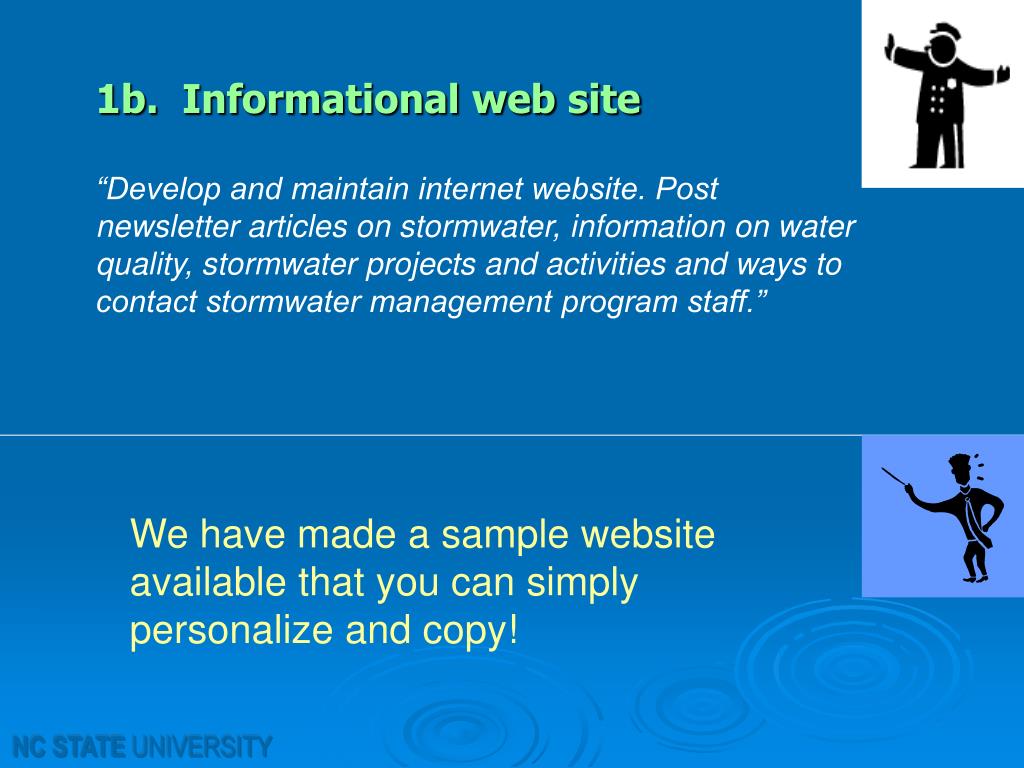 1b. Informational web site

“Develop and maintain internet website. Post newsletter articles on stormwater, information on water quality, stormwater projects and activities and ways to contact stormwater management program staff.”

We have made a sample website available that you can simply personalize and copy!

NC STATE UNIVERSITY